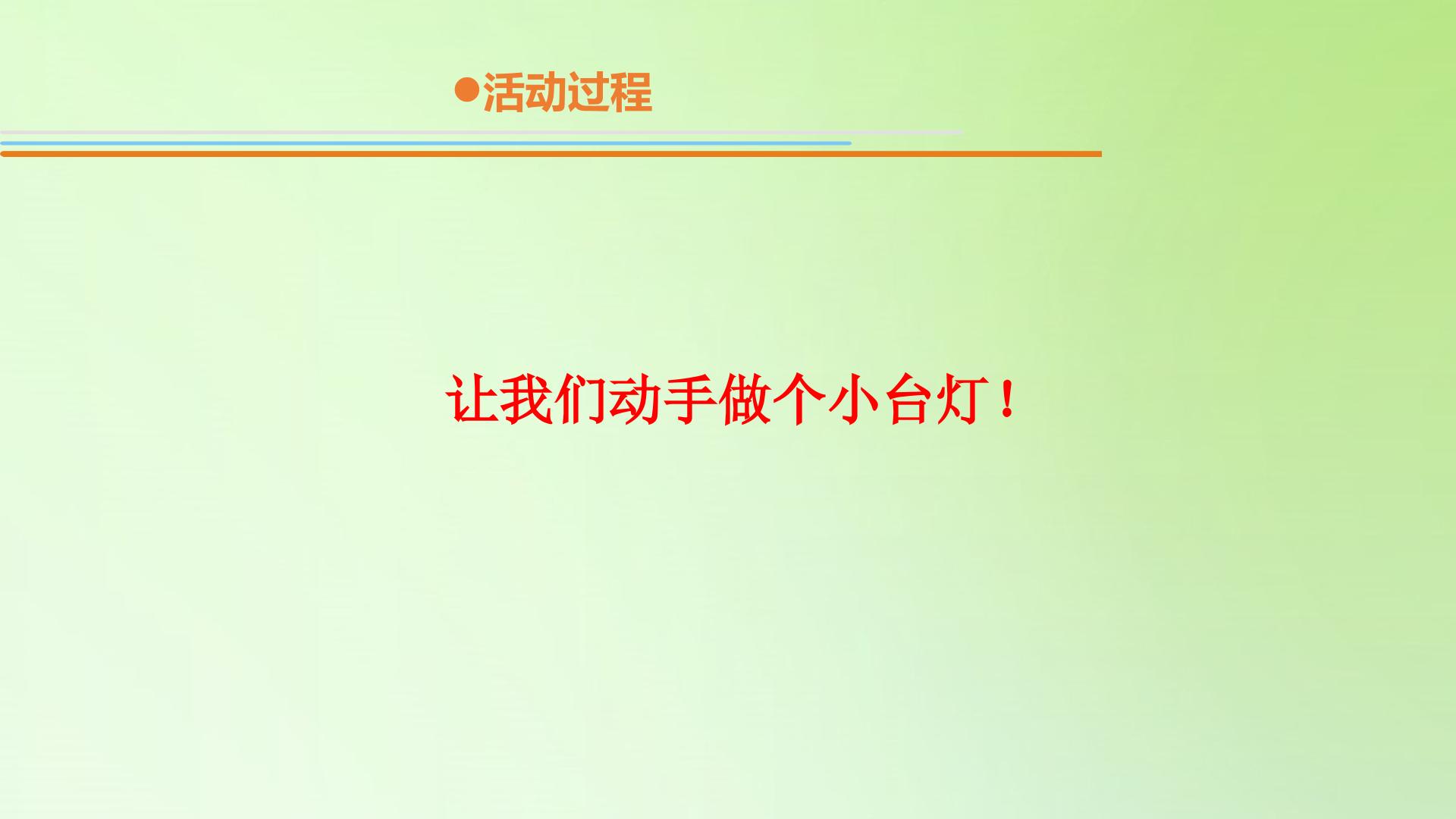 ●活动过程

让我们动手做个小台灯！